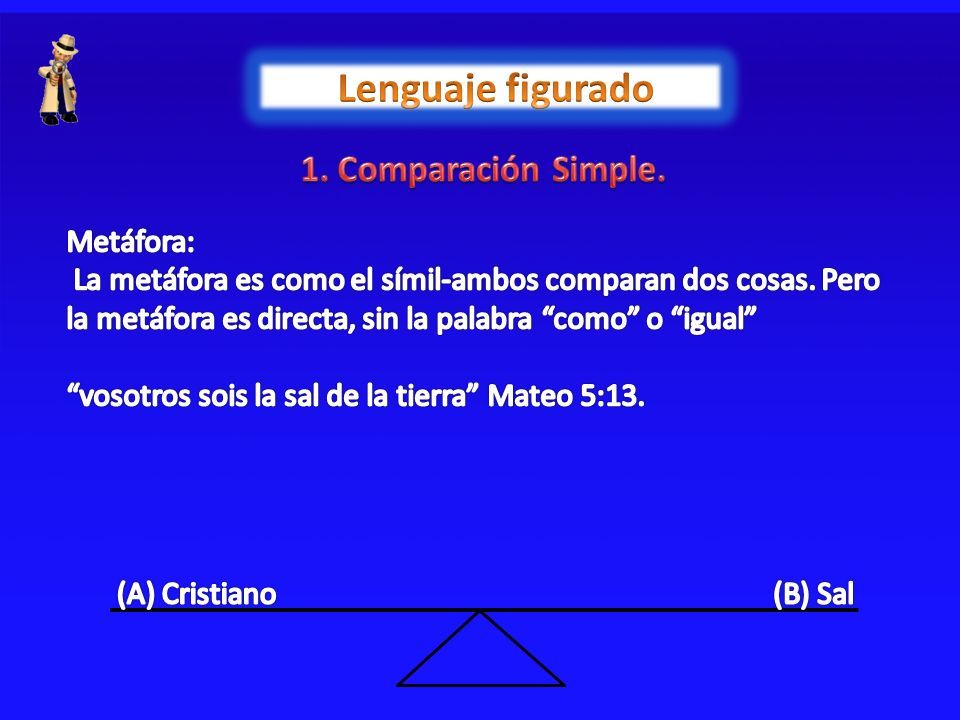 Lenguaje figurado

1. Comparación Simple.

Metáfora:
La metáfora es como el símil-ambos comparan dos cosas. Pero la metáfora es directa, sin la palabra “como” o “igual”

“vosotros sois la sal de la tierra” Mateo 5:13.

(A) Cristiano

(B) Sal